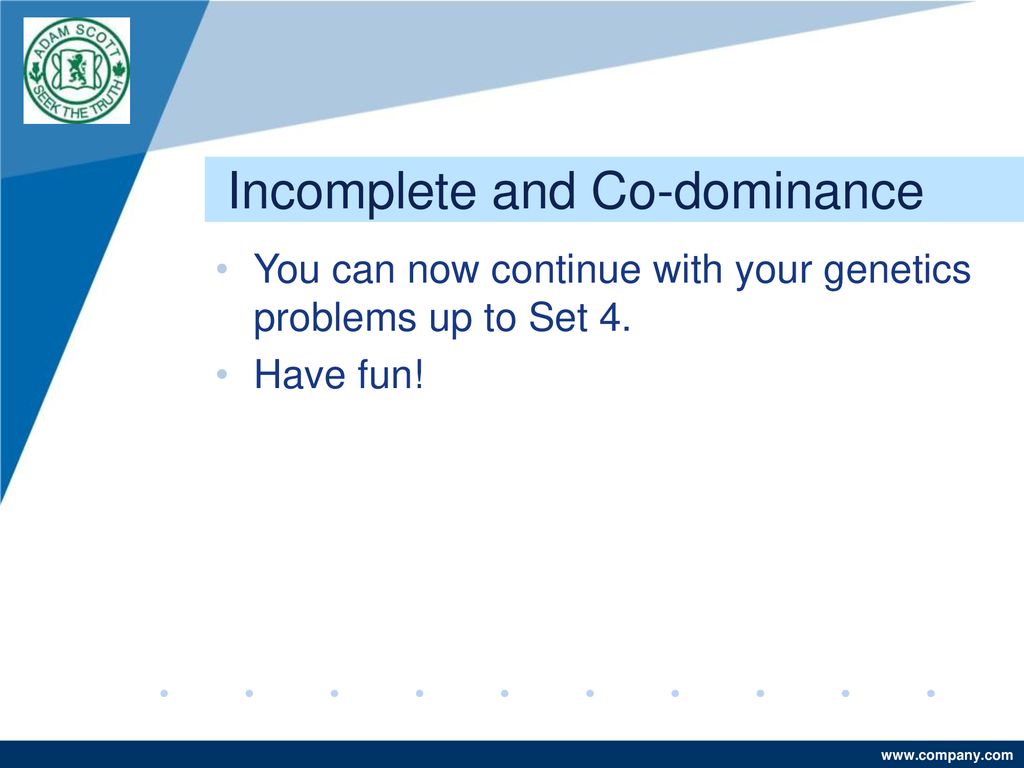 ADAM SCOTT
SEEK THE TRUTH

Incomplete and Co-dominance

• You can now continue with your genetics problems up to Set 4.
• Have fun!

www.company.com